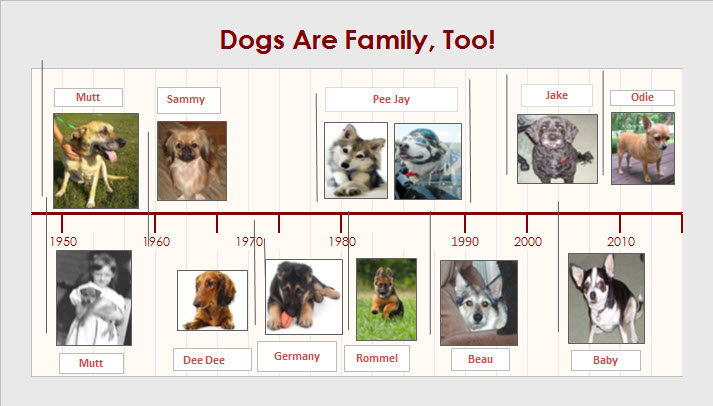 Dogs Are Family, Too!

Mutt

Sammy

Pee Jay

Jake

Odie

1950

1960

1970

1980

1990

2000

2010

Mutt

Dee Dee

Germany

Rommel

Beau

Baby